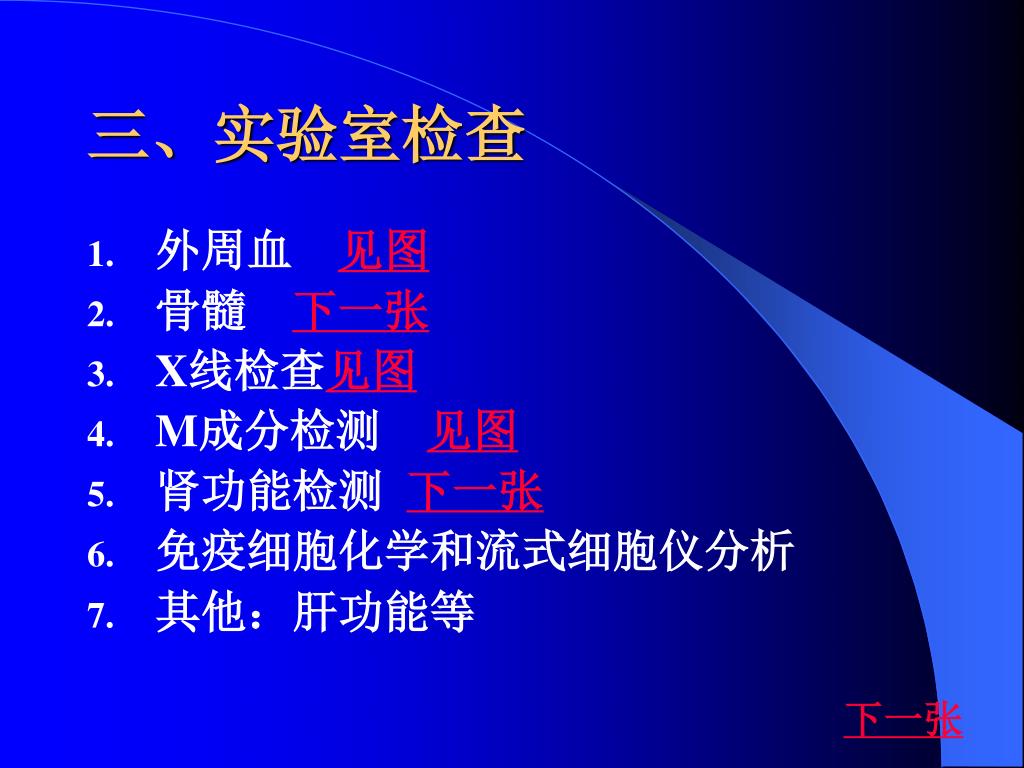 三、实验室检查

1. 外周血 见图
2. 骨髓 下一张
3. X线检查见图
4. M成分检测 见图
5. 肾功能检测 下一张
6. 免疫细胞化学和流式细胞仪分析
7. 其他：肝功能等

下一张